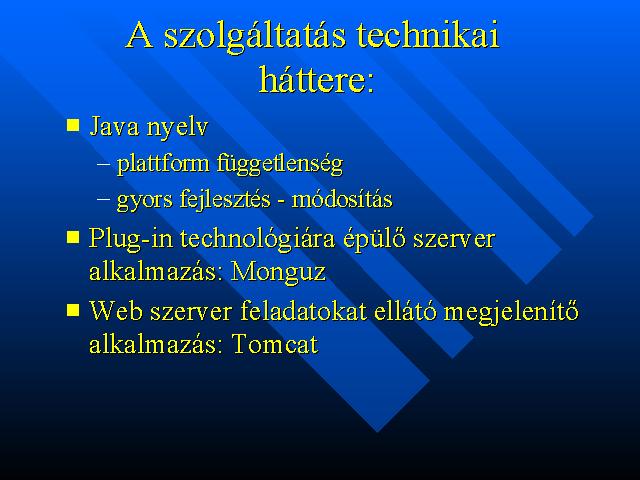 A szolgáltatás technikai háttere:

■ Java nyelv
– plattform függetlenség
– gyors fejlesztés - módosítás
■ Plug-in technológiára épülő szerver alkalmazás: Monguz
■ Web szerver feladatokat ellátó megjelenítő alkalmazás: Tomcat